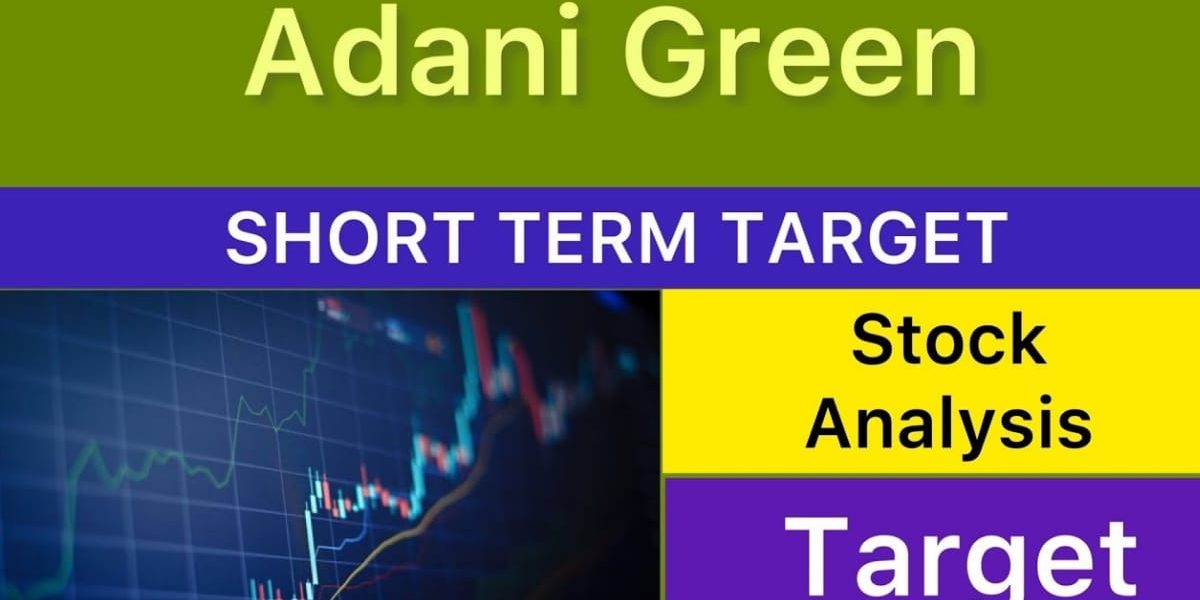 Adani Green

SHORT TERM TARGET

Stock Analysis

Target